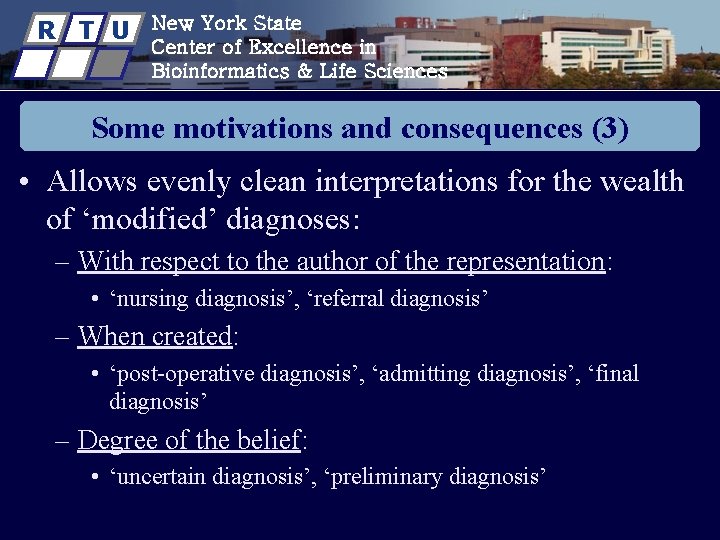 R T U

New York State
Center of Excellence in
Bioinformatics & Life Sciences

Some motivations and consequences (3)

• Allows evenly clean interpretations for the wealth of ‘modified’ diagnoses:
– With respect to the author of the representation:
• ‘nursing diagnosis’, ‘referral diagnosis’
– When created:
• ‘post-operative diagnosis’, ‘admitting diagnosis’, ‘final diagnosis’
– Degree of the belief:
• ‘uncertain diagnosis’, ‘preliminary diagnosis’